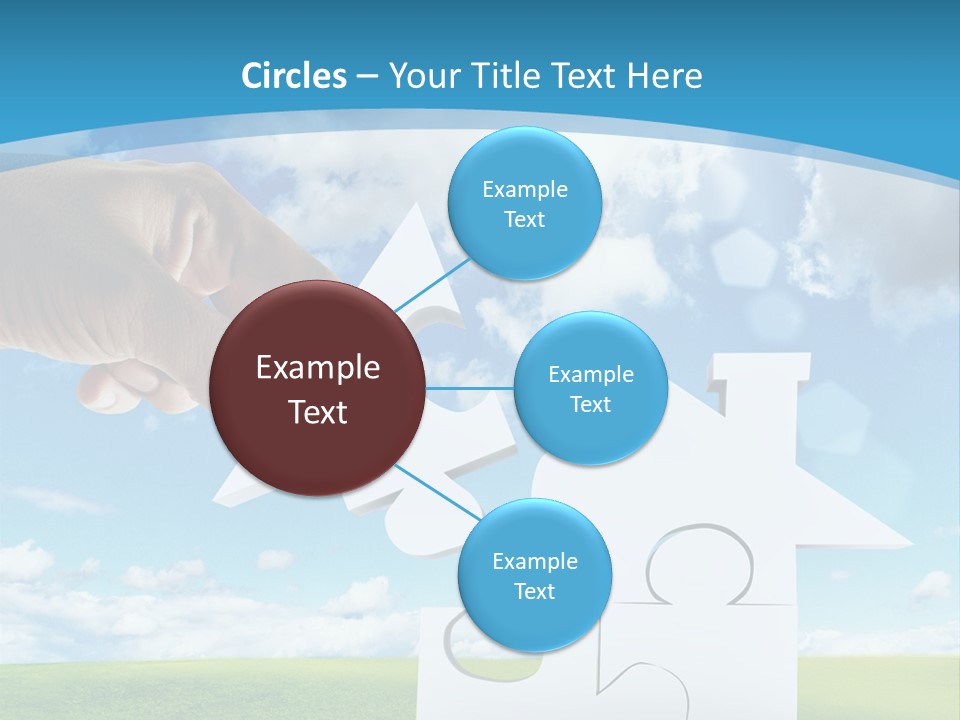 Circles – Your Title Text Here

Example Text

Example Text

Example Text

Example Text